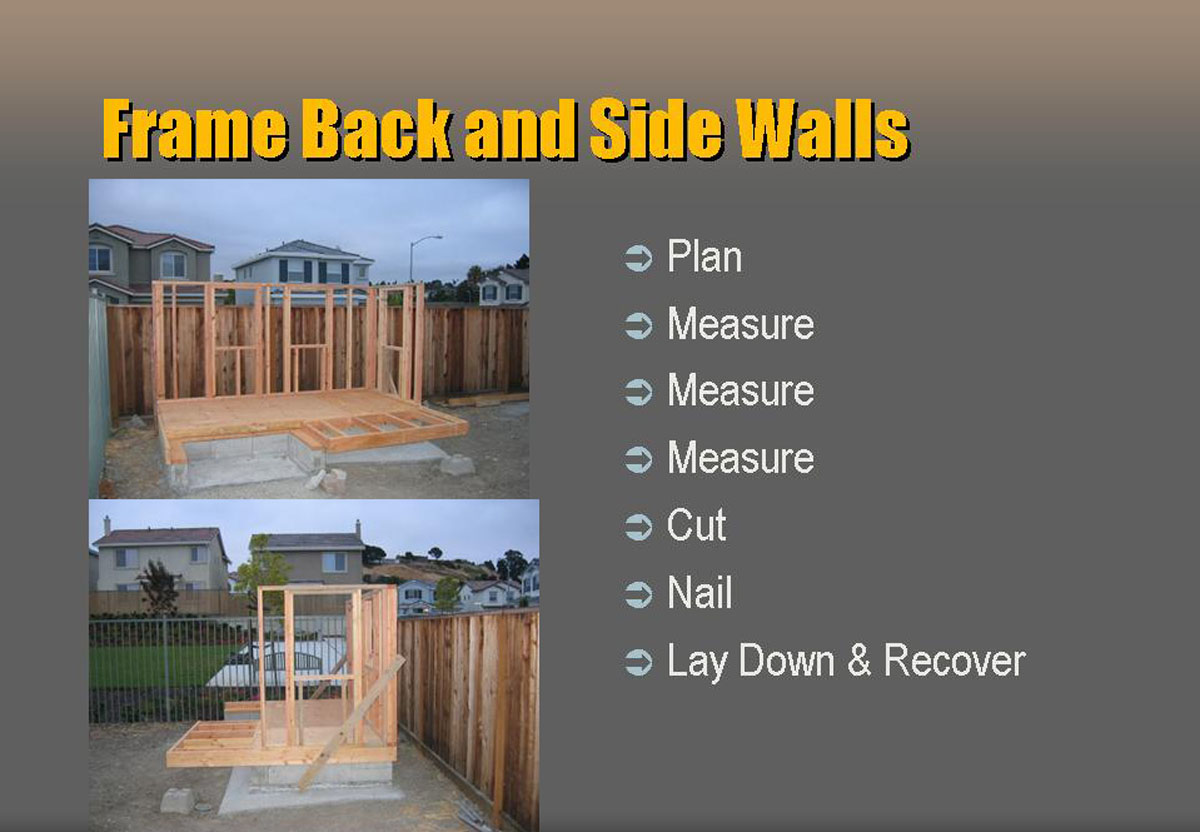 Frame Back and Side Walls

➲ Plan
➲ Measure
➲ Measure
➲ Measure
➲ Cut
➲ Nail
➲ Lay Down & Recover